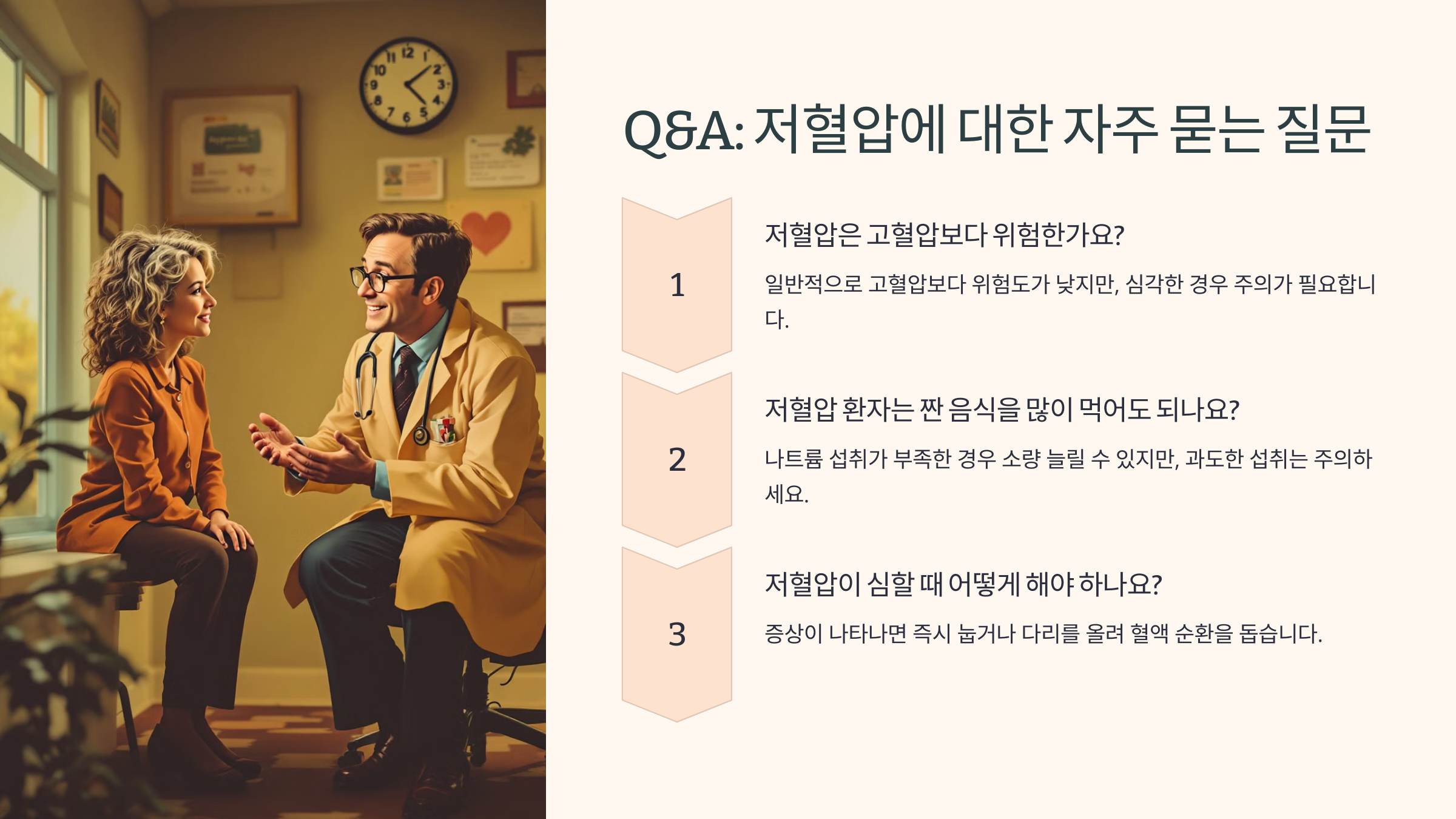 Q&A: 저혈압에 대한 자주 묻는 질문

1

저혈압은 고혈압보다 위험한가요?

일반적으로 고혈압보다 위험도가 낮지만, 심각한 경우 주의가 필요합니다.

2

저혈압 환자는 짠 음식을 많이 먹어도 되나요?

나트륨 섭취가 부족한 경우 소량 늘릴 수 있지만, 과도한 섭취는 주의하세요.

3

저혈압이 심할 때 어떻게 해야 하나요?

증상이 나타나면 즉시 눕거나 다리를 올려 혈액 순환을 돕습니다.